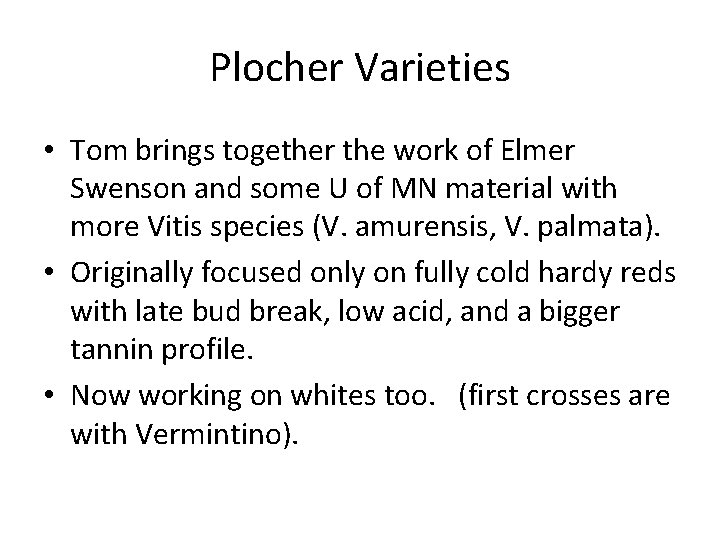 Plocher Varieties

• Tom brings together the work of Elmer Swenson and some U of MN material with more Vitis species (V. amurensis, V. palmata).

• Originally focused only on fully cold hardy reds with late bud break, low acid, and a bigger tannin profile.

• Now working on whites too. (first crosses are with Vermintino).